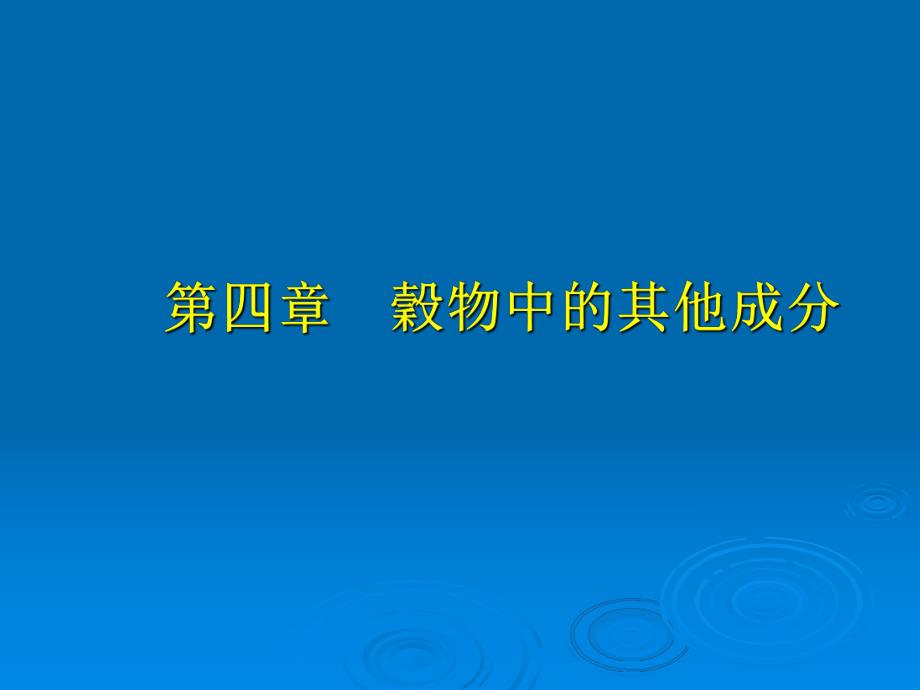 第四章　榖物中的其他成分